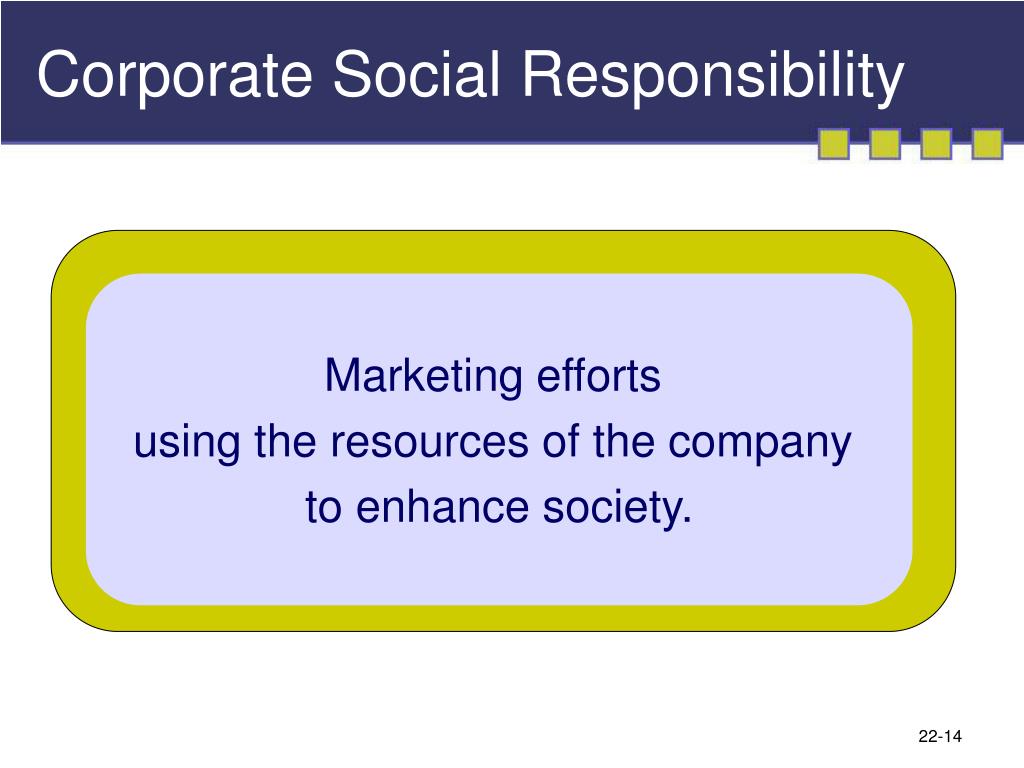 Corporate Social Responsibility

Marketing efforts
using the resources of the company
to enhance society.

22-14